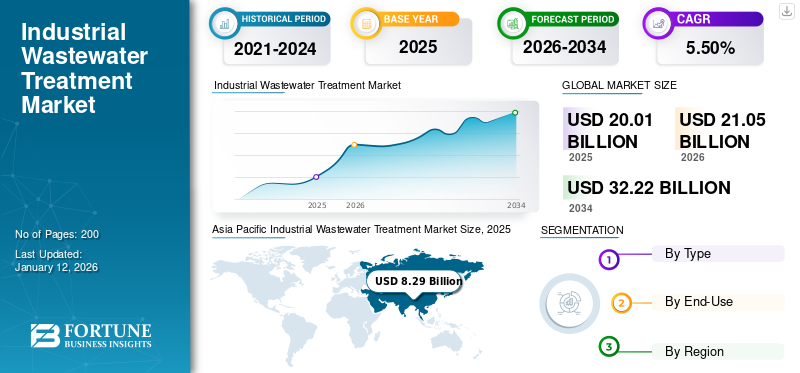 Industrial Wastewater Treatment Market

No of Pages: 200

Last Updated: January 12, 2026

FORTUNE BUSINESS INSIGHTS

HISTORICAL PERIOD
2021-2024

BASE YEAR
2025

FORECAST PERIOD
2026-2034

CAGR
5.50%

Industrial Wastewater Treatment Market

2025 2026 2034

GLOBAL MARKET SIZE

USD 20.01 BILLION
2025

USD 21.05 BILLION
2026

USD 32.22 BILLION
2034

Asia Pacific Industrial Wastewater Treatment Market Size, 2025

USD 8.29 Billion

SEGMENTATION

1 By Type

2 By End-Use

3 By Region